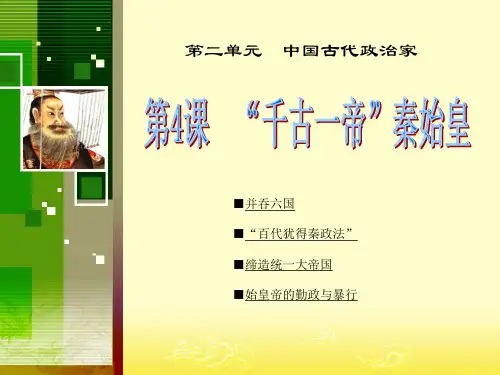 第二单元　中国古代政治家

第4课　“千古一帝”秦始皇

■并吞六国

■“百代犹得秦政法”

■缔造统一大帝国

■始皇帝的勤政与暴行